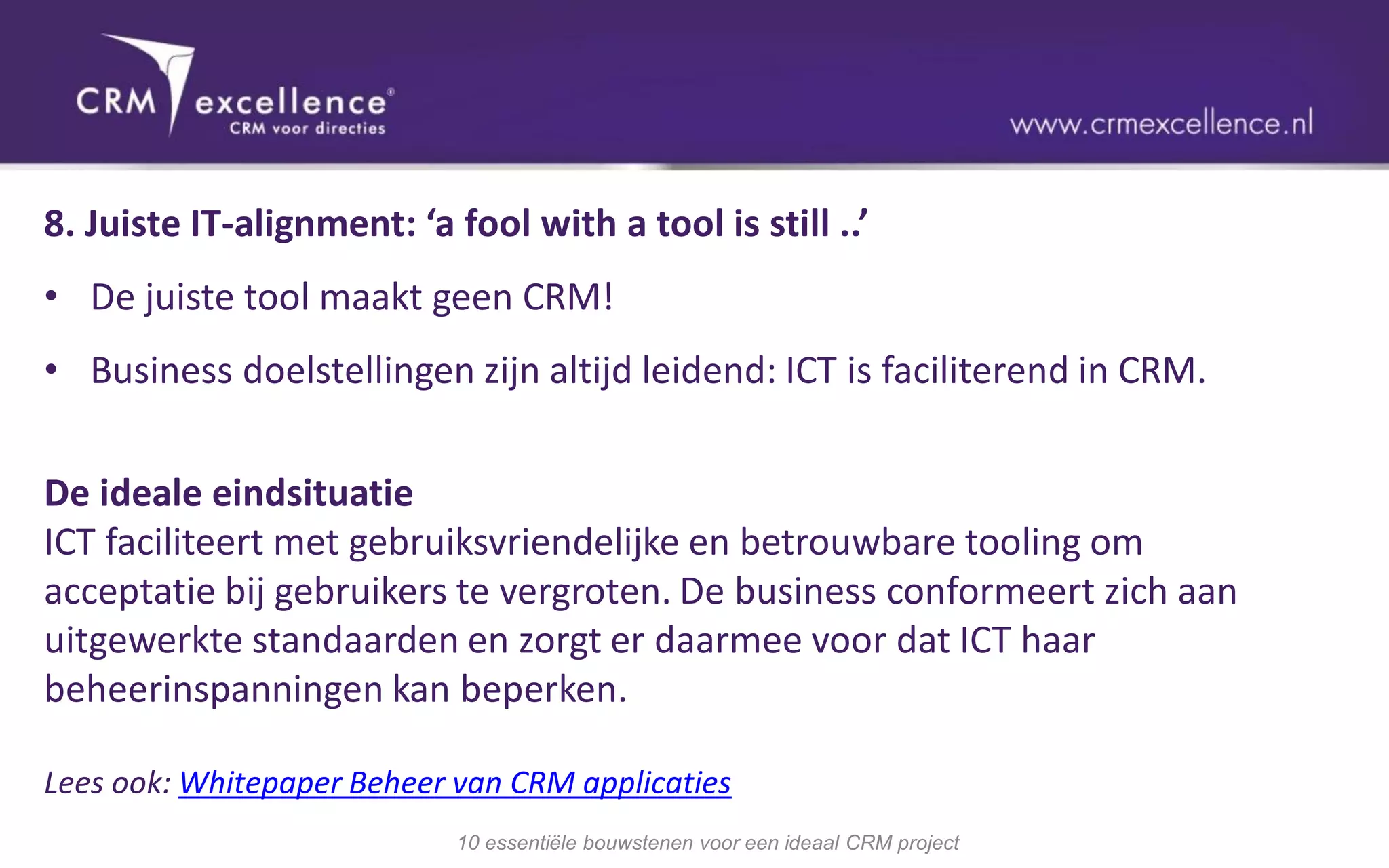 CRM excellence®
CRM voor directies

www.crmexcellence.nl

8. Juiste IT-alignment: ‘a fool with a tool is still ..’

• De juiste tool maakt geen CRM!

• Business doelstellingen zijn altijd leidend: ICT is faciliterend in CRM.

De ideale eindsituatie
ICT faciliteert met gebruiksvriendelijke en betrouwbare tooling om acceptatie bij gebruikers te vergroten. De business conformeert zich aan uitgewerkte standaarden en zorgt er daarmee voor dat ICT haar beheerinspanningen kan beperken.

Lees ook: Whitepaper Beheer van CRM applicaties

10 essentiële bouwstenen voor een ideaal CRM project